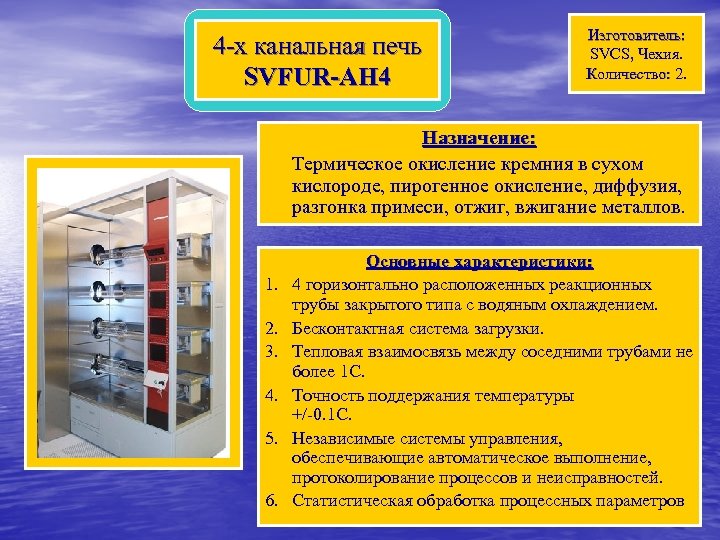 4-х канальная печь
SVFUR-AH4

Изготовитель:
SVCS, Чехия.
Количество: 2.

Назначение:
Термическое окисление кремния в сухом кислороде, пирогенное окисление, диффузия, разгонка примеси, отжиг, вжигание металлов.

Основные характеристики:
1. 4 горизонтально расположенных реакционных трубы закрытого типа с водяным охлаждением.
2. Бесконтактная система загрузки.
3. Тепловая взаимосвязь между соседними трубами не более 1С.
4. Точность поддержания температуры +/-0.1С.
5. Независимые системы управления, обеспечивающие автоматическое выполнение, протоколирование процессов и неисправностей.
6. Статистическая обработка процессных параметров